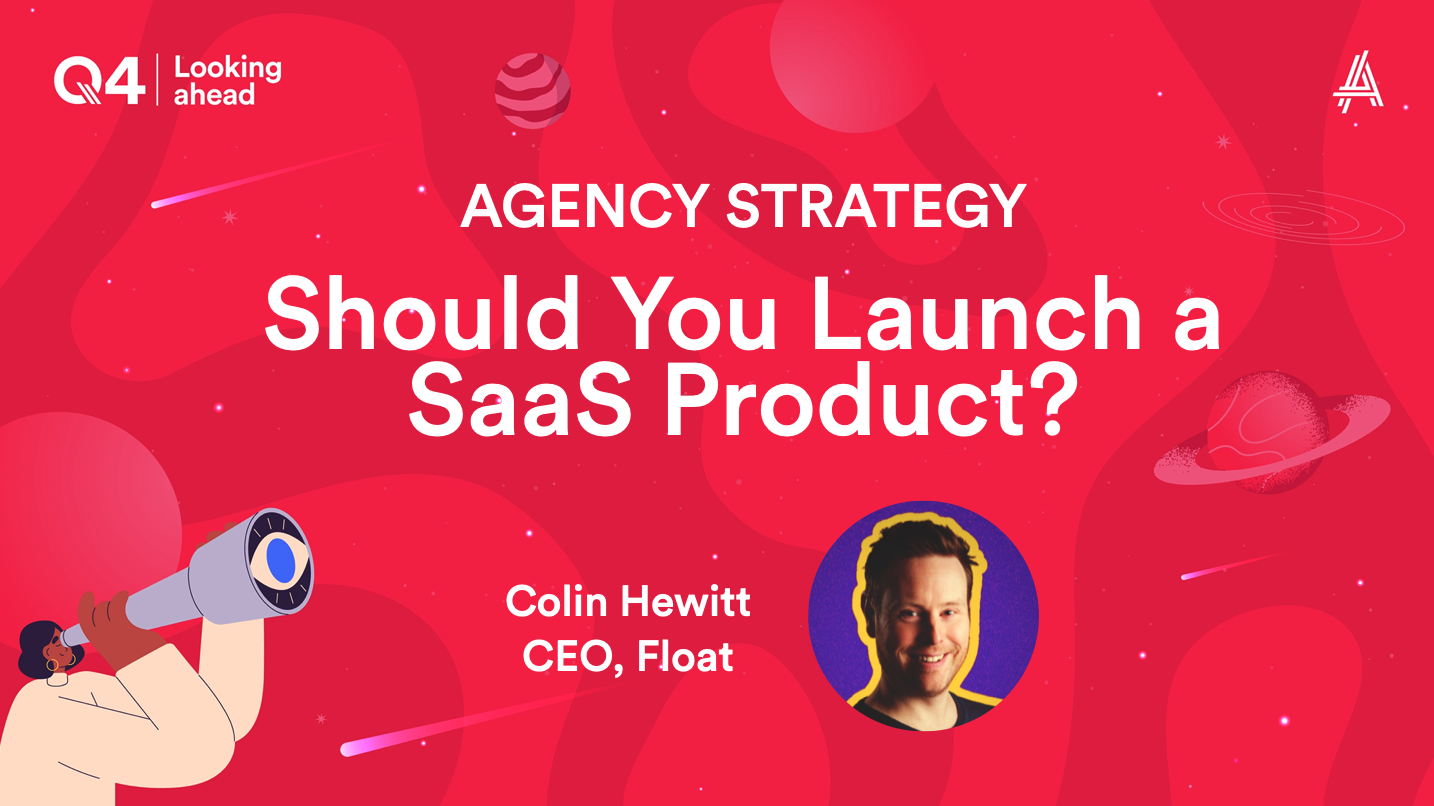 Q4 | Looking ahead

AGENCY STRATEGY

Should You Launch a SaaS Product?

Colin Hewitt
CEO, Float